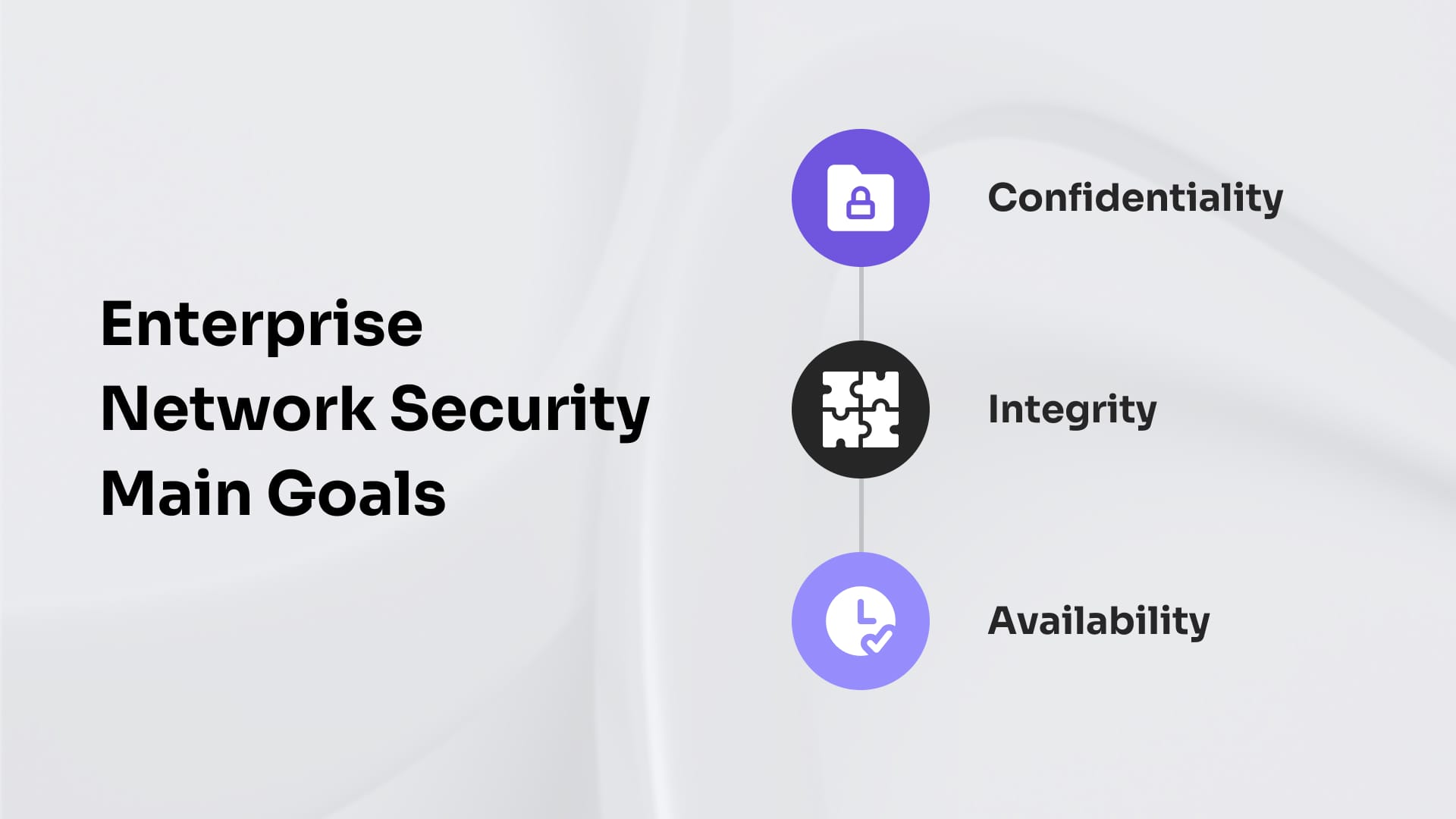 Enterprise Network Security Main Goals

Confidentiality

Integrity

Availability